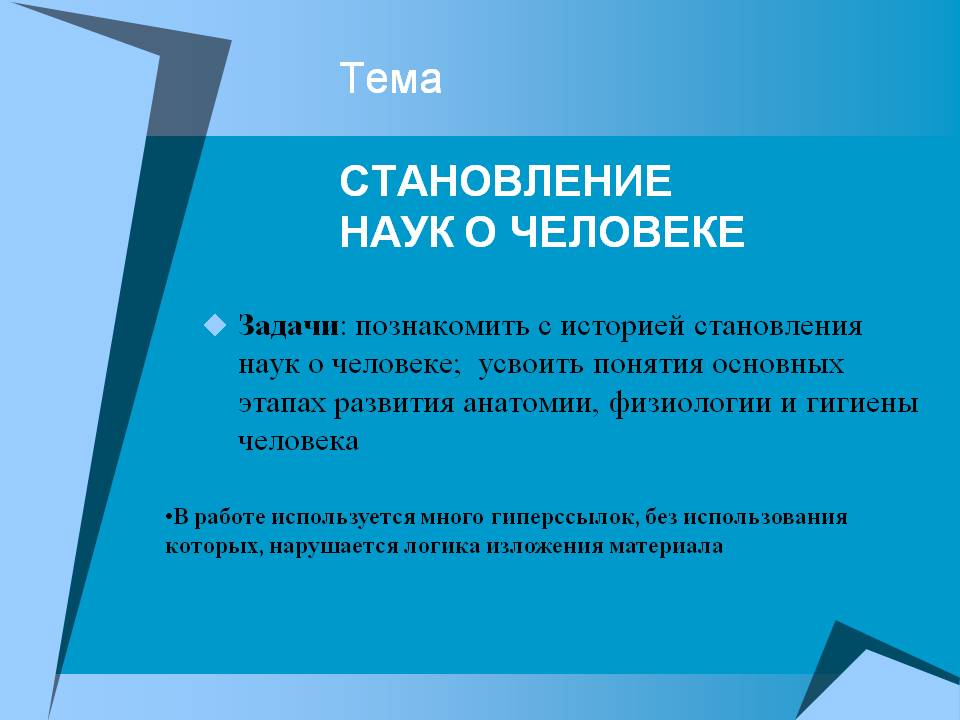 Тема

СТАНОВЛЕНИЕ
НАУК О ЧЕЛОВЕКЕ

Задачи: познакомить с историей становления наук о человеке; усвоить понятия основных этапах развития анатомии, физиологии и гигиены человека

•В работе используется много гиперссылок, без использования которых, нарушается логика изложения материала